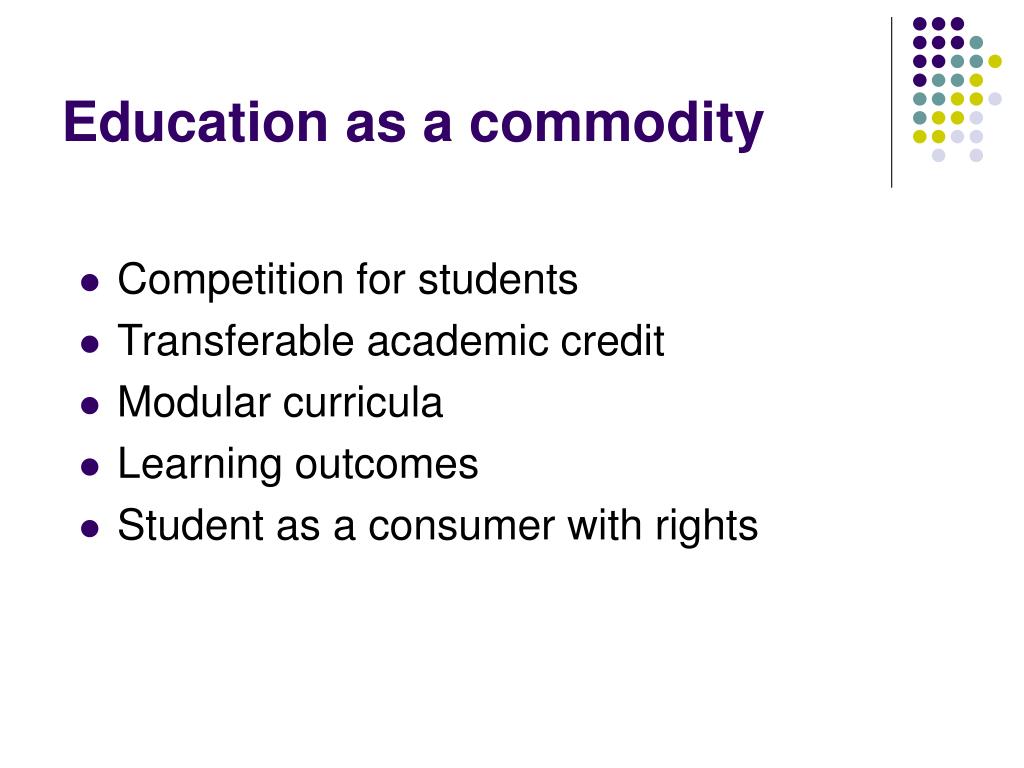 Education as a commodity

- Competition for students
- Transferable academic credit
- Modular curricula
- Learning outcomes
- Student as a consumer with rights